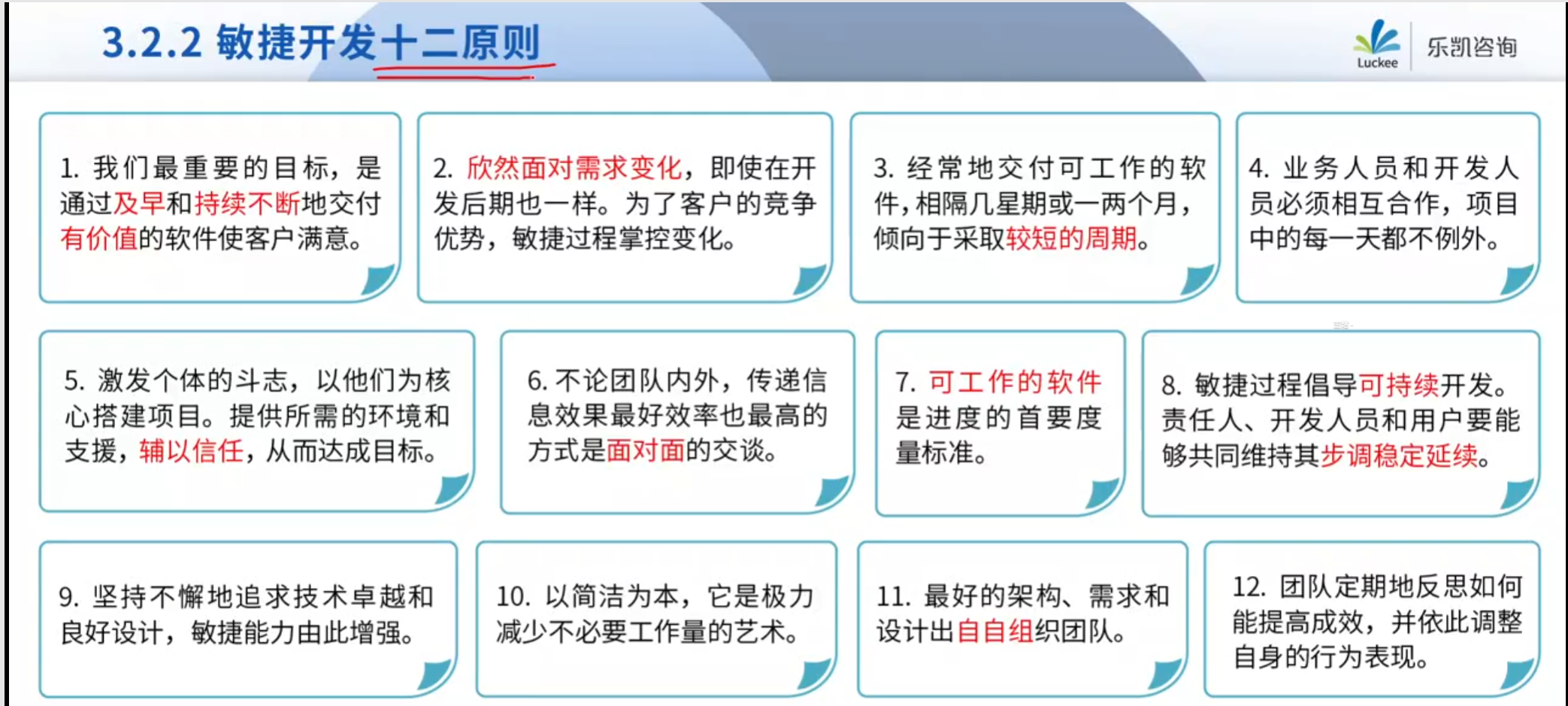 3.2.2 敏捷开发十二原则

Luckee 乐凯咨询

1. 我们最重要的目标，是通过及早和持续不断地交付有价值的软件使客户满意。

2. 欣然面对需求变化，即使在开发后期也一样。为了客户的竞争优势，敏捷过程掌控变化。

3. 经常地交付可工作的软件，相隔几星期或一两个月，倾向于采取较短的周期。

4. 业务人员和开发人员必须相互合作，项目中的每一天都不例外。

5. 激发个体的斗志，以他们为核心搭建项目。提供所需的环境和支援，辅以信任，从而达成目标。

6. 不论团队内外，传递信息效果最好效率也最高的方式是面对面的交谈。

7. 可工作的软件是进度的首要度量标准。

8. 敏捷过程倡导可持续开发。责任人、开发人员和用户要能够共同维持其步调稳定延续。

9. 坚持不懈地追求技术卓越和良好设计，敏捷能力由此增强。

10. 以简洁为本，它是极力减少不必要工作量的艺术。

11. 最好的架构、需求和设计出自自组织团队。

12. 团队定期地反思如何能提高成效，并依此调整自身的行为表现。